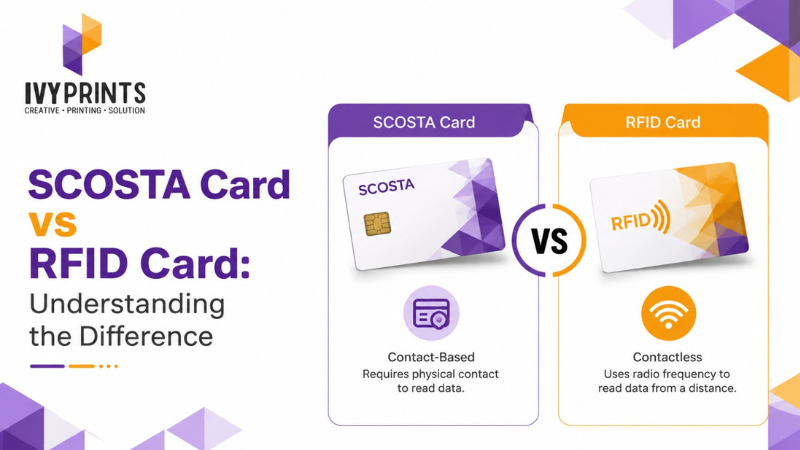 IVYPRINTS
CREATIVE • PRINTING • SOLUTION

SCOSTA Card vs RFID Card: Understanding the Difference

SCOSTA Card

SCOSTA

Contact-Based
Requires physical contact to read data.

VS

RFID Card

RFID

Contactless
Uses radio frequency to read data from a distance.